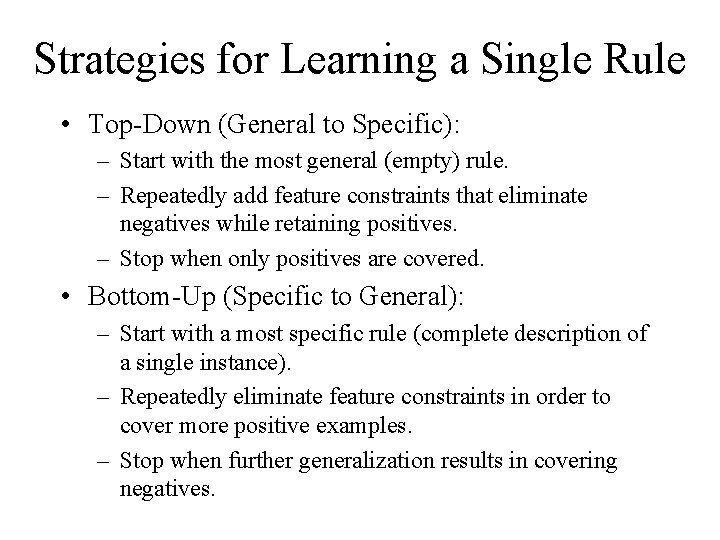 Strategies for Learning a Single Rule

• Top-Down (General to Specific):
– Start with the most general (empty) rule.
– Repeatedly add feature constraints that eliminate negatives while retaining positives.
– Stop when only positives are covered.

• Bottom-Up (Specific to General):
– Start with a most specific rule (complete description of a single instance).
– Repeatedly eliminate feature constraints in order to cover more positive examples.
– Stop when further generalization results in covering negatives.